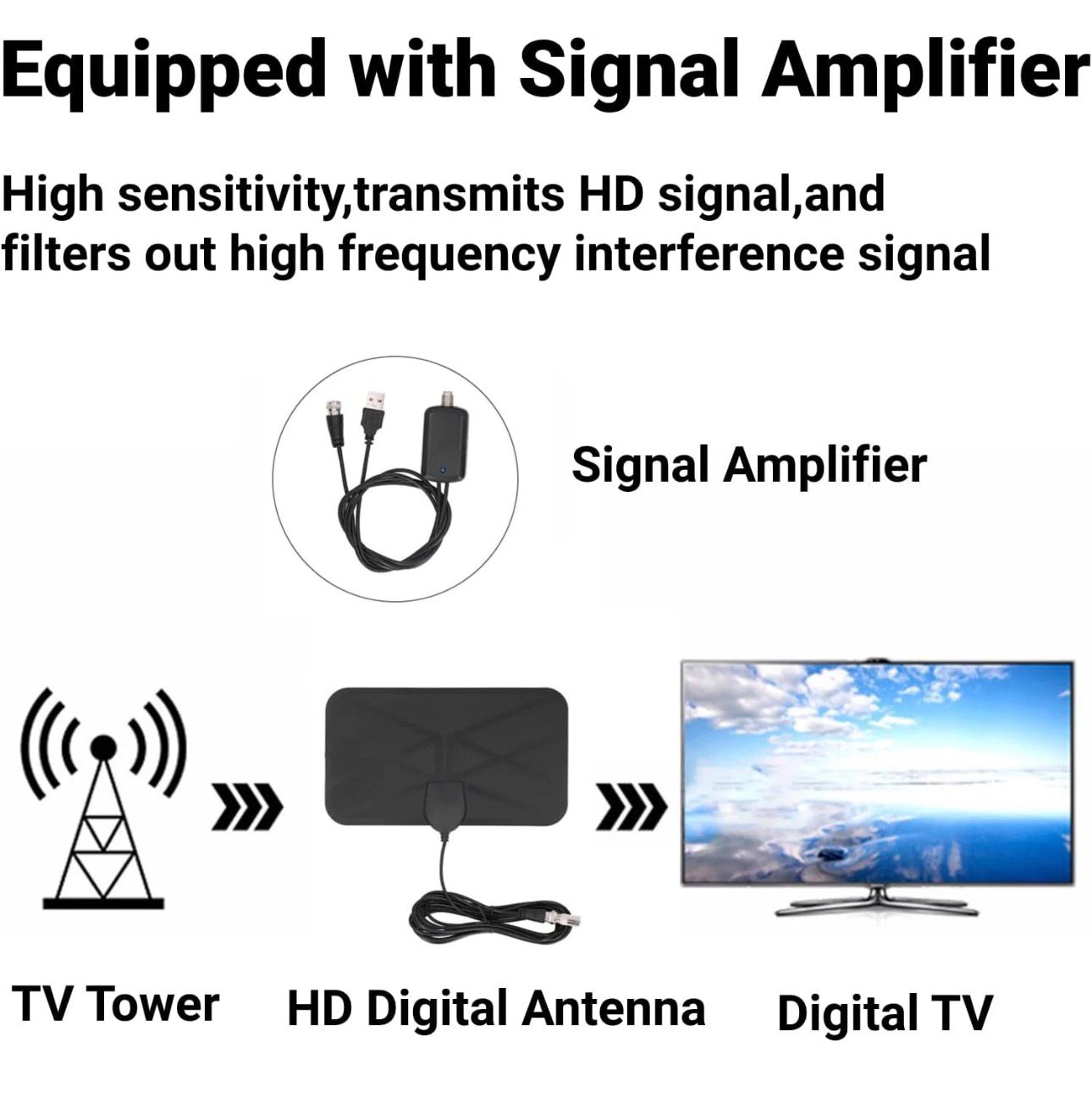 Equipped with Signal Amplifier

High sensitivity,transmits HD signal,and filters out high frequency interference signal

Signal Amplifier

TV Tower

HD Digital Antenna

Digital TV